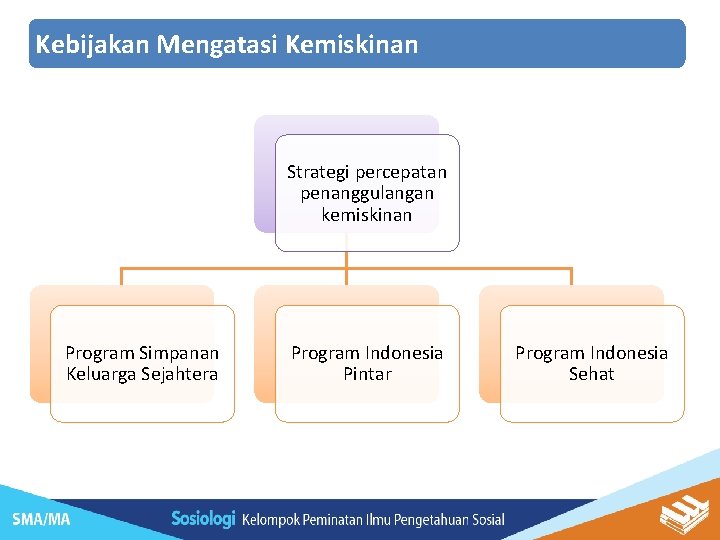 Kebijakan Mengatasi Kemiskinan

Strategi percepatan penanggulangan kemiskinan

Program Simpanan Keluarga Sejahtera

Program Indonesia Pintar

Program Indonesia Sehat

SMA/MA

Sosiologi Kelompok Peminatan Ilmu Pengetahuan Sosial